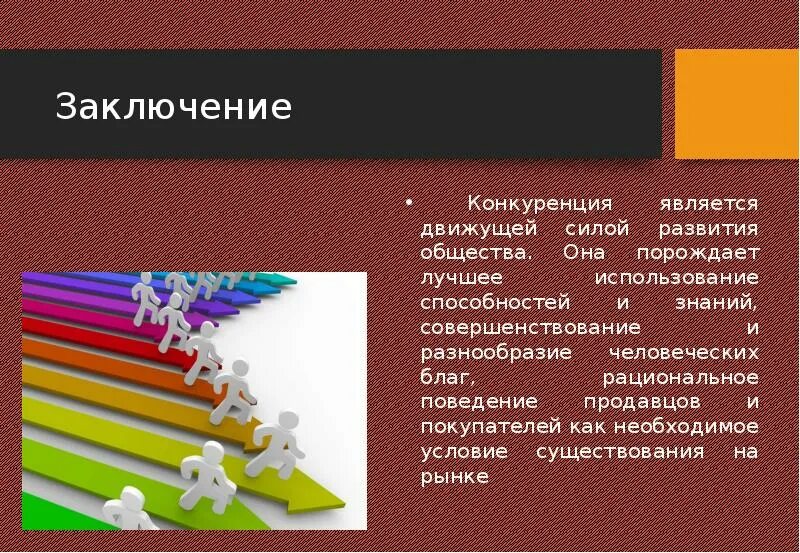 Заключение

• Конкуренция является движущей силой развития общества. Она порождает лучшее использование способностей и знаний, совершенствование и разнообразие человеческих благ, рациональное поведение продавцов и покупателей как необходимое условие существования на рынке